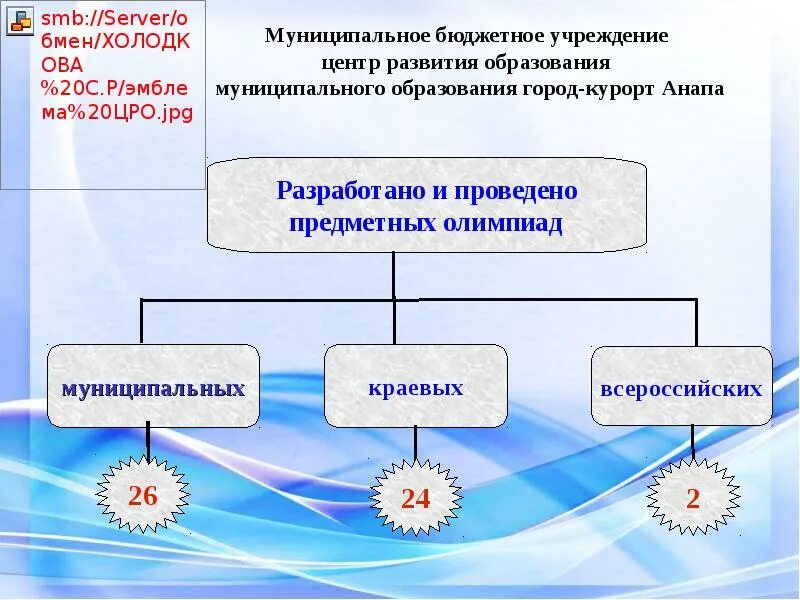 smb://Server/обмен/ХОЛОДКОВА%20С.Р/эмблема%20ЦРО.jpg

Муниципальное бюджетное учреждение
центр развития образования
муниципального образования город-курорт Анапа

Разработано и проведено предметных олимпиад

муниципальных

краевых

всероссийских

26

24

2